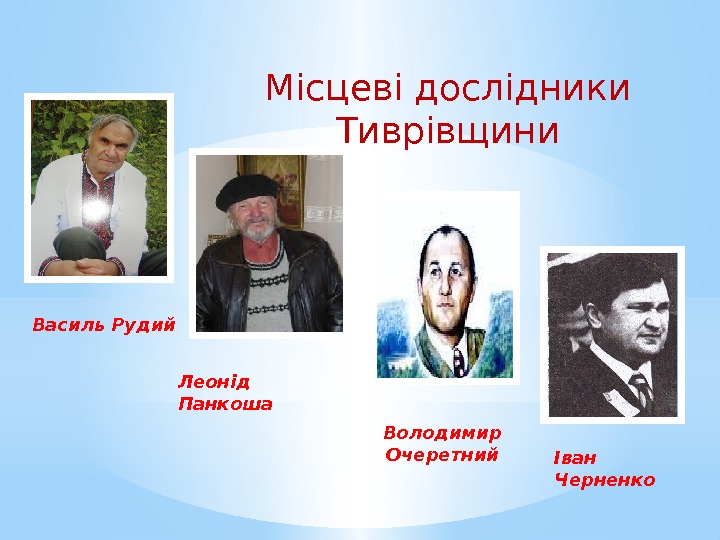 Місцеві дослідники Тиврівщини

Василь Рудий

Леонід Панкоша

Володимир Очеретний

Іван Черненко